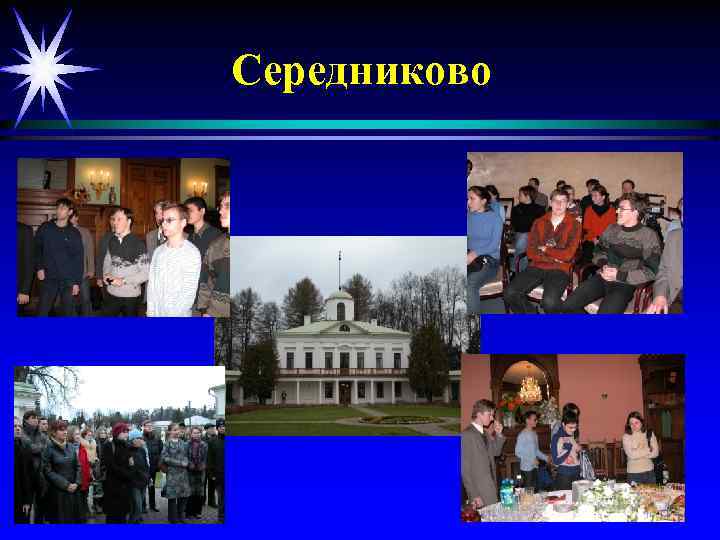 Середниково